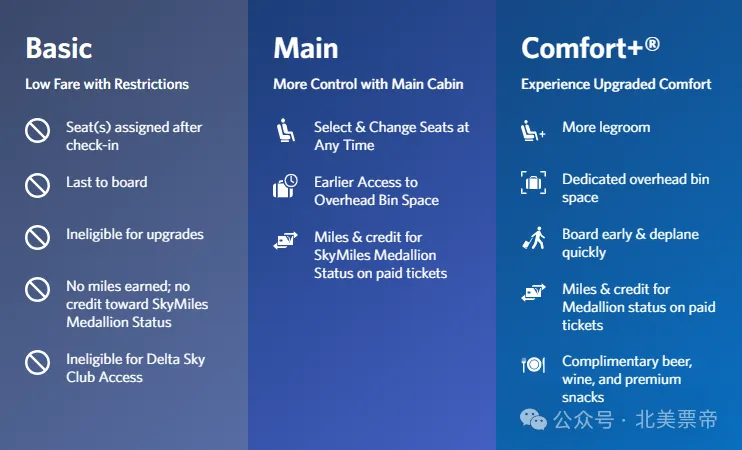 Basic
Low Fare with Restrictions

Seat(s) assigned after check-in

Last to board

Ineligible for upgrades

No miles earned; no credit toward SkyMiles Medallion Status

Ineligible for Delta Sky Club Access

Main
More Control with Main Cabin

Select & Change Seats at Any Time

Earlier Access to Overhead Bin Space

Miles & credit for SkyMiles Medallion Status on paid tickets

Comfort+®
Experience Upgraded Comfort

More legroom

Dedicated overhead bin space

Board early & deplane quickly

Miles & credit for Medallion status on paid tickets

Complimentary beer, wine, and premium snacks

公众号 · 北美票帝